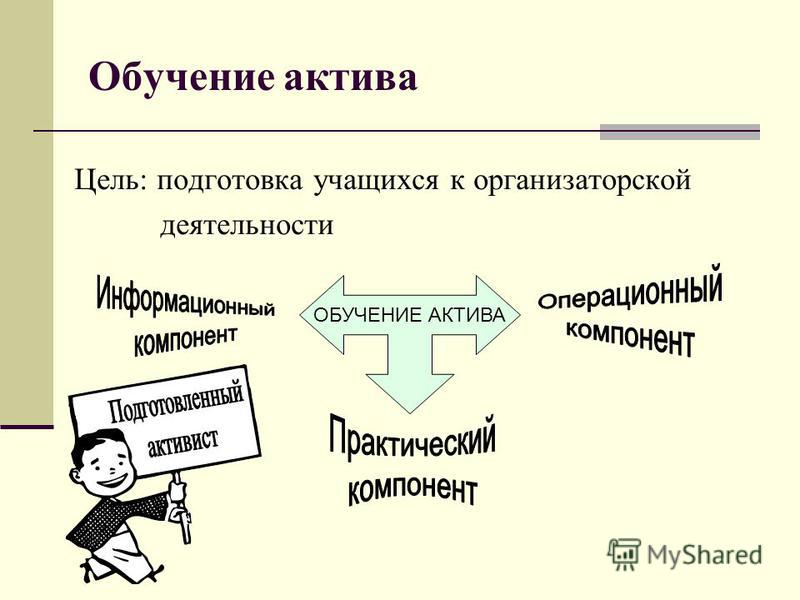 Обучение актива

Цель: подготовка учащихся к организаторской деятельности

Информационный компонент

ОБУЧЕНИЕ АКТИВА

Операционный компонент

Подготовленный активист

Практический компонент

MyShared